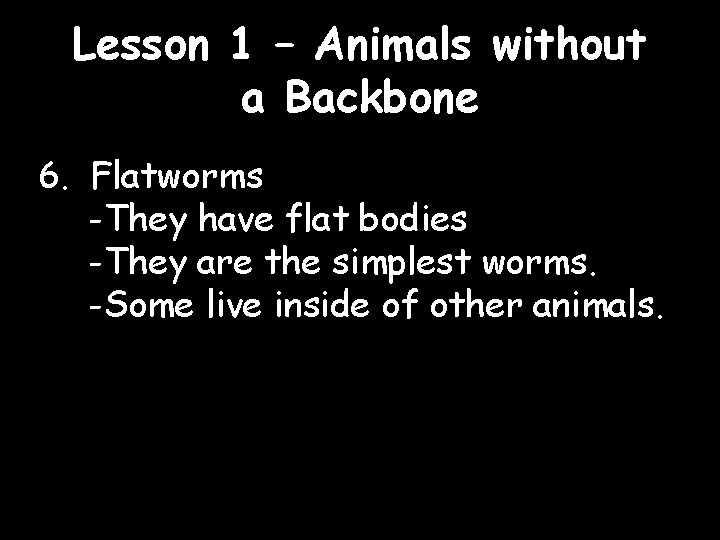 Lesson 1 – Animals without a Backbone

6. Flatworms
-They have flat bodies
-They are the simplest worms.
-Some live inside of other animals.